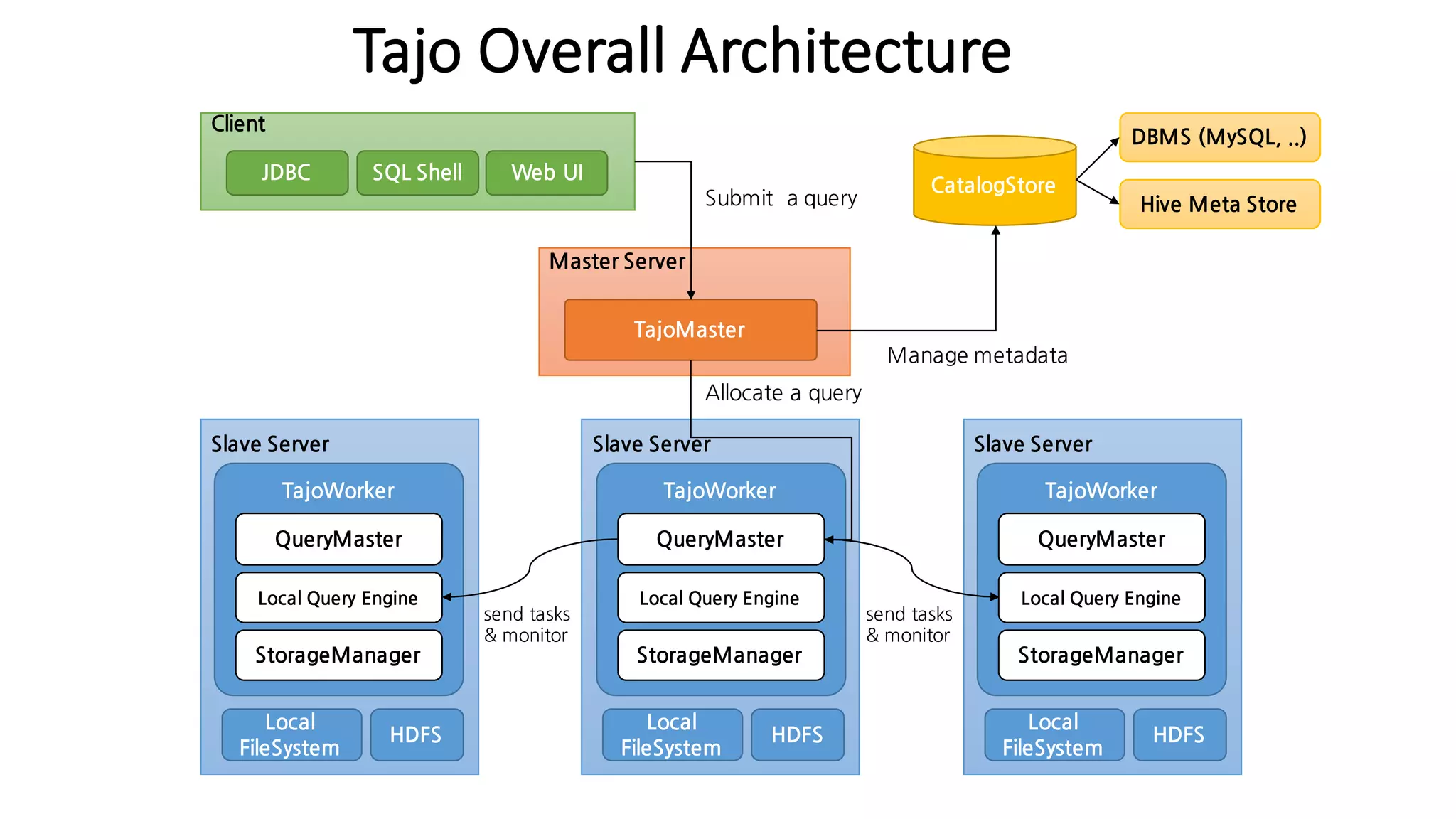 Tajo Overall Architecture

Client

JDBC

SQL Shell

Web UI

Submit a query

CatalogStore

DBMS (MySQL, ..)

Hive Meta Store

Master Server

TajoMaster

Manage metadata

Allocate a query

Slave Server

TajoWorker

QueryMaster

Local Query Engine

StorageManager

Local FileSystem

HDFS

send tasks & monitor

Slave Server

TajoWorker

QueryMaster

Local Query Engine

StorageManager

Local FileSystem

HDFS

send tasks & monitor

Slave Server

TajoWorker

QueryMaster

Local Query Engine

StorageManager

Local FileSystem

HDFS